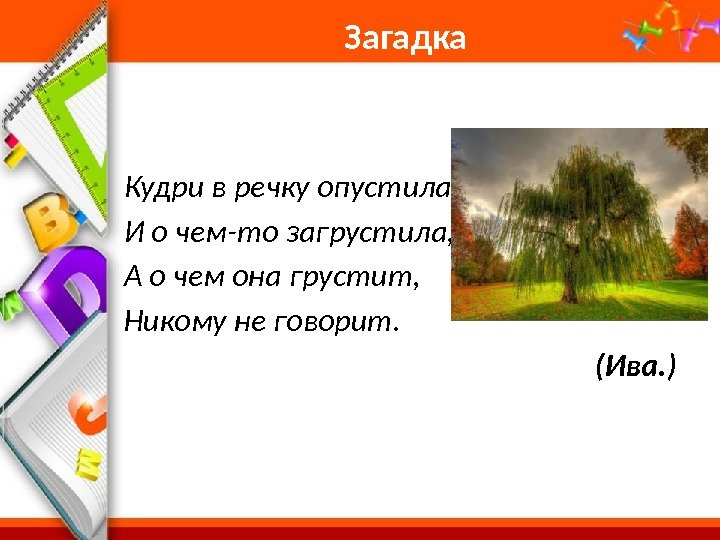 Загадка

Кудри в речку опустила
И о чем-то загрустила,
А о чем она грустит,
Никому не говорит.

(Ива.)